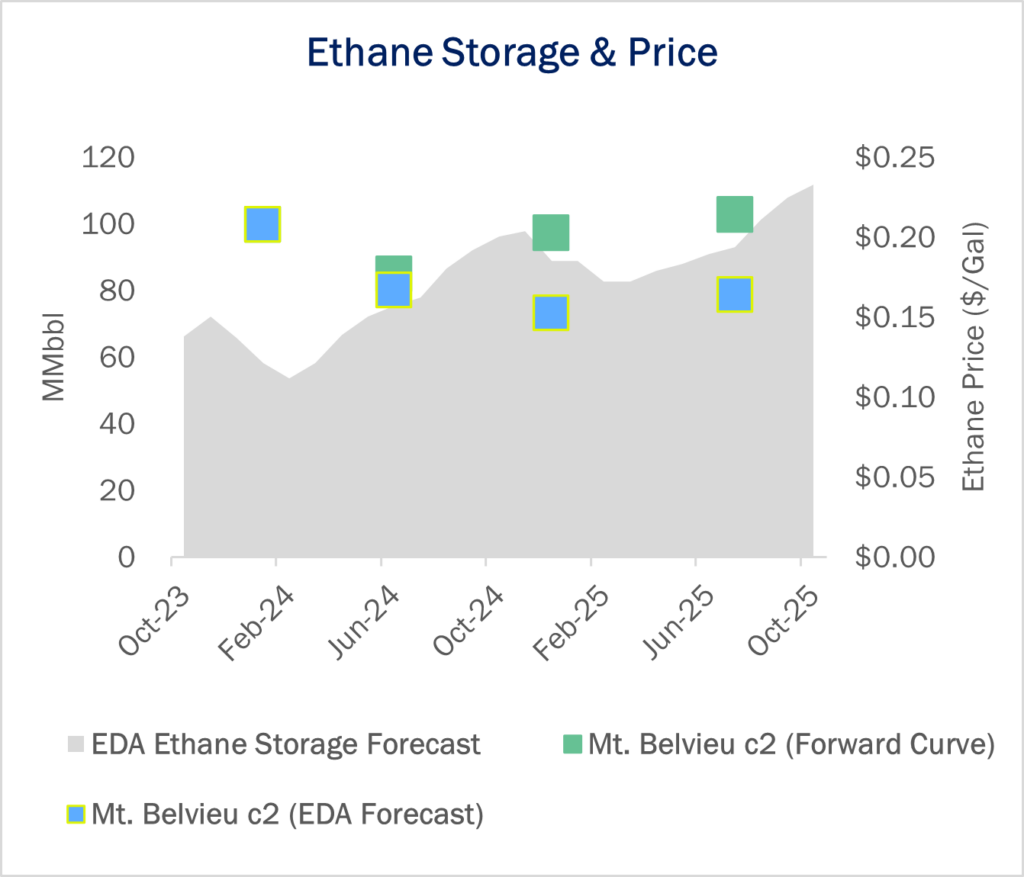 Ethane Storage & Price

120
100
80
60
40
20
0

MMbbl

$0.25
$0.20
$0.15
$0.10
$0.05
$0.00

Ethane Price ($/Gal)

Oct-23
Feb-24
Jun-24
Oct-24
Feb-25
Jun-25
Oct-25

EDA Ethane Storage Forecast
Mt. Belvieu c2 (Forward Curve)
Mt. Belvieu c2 (EDA Forecast)